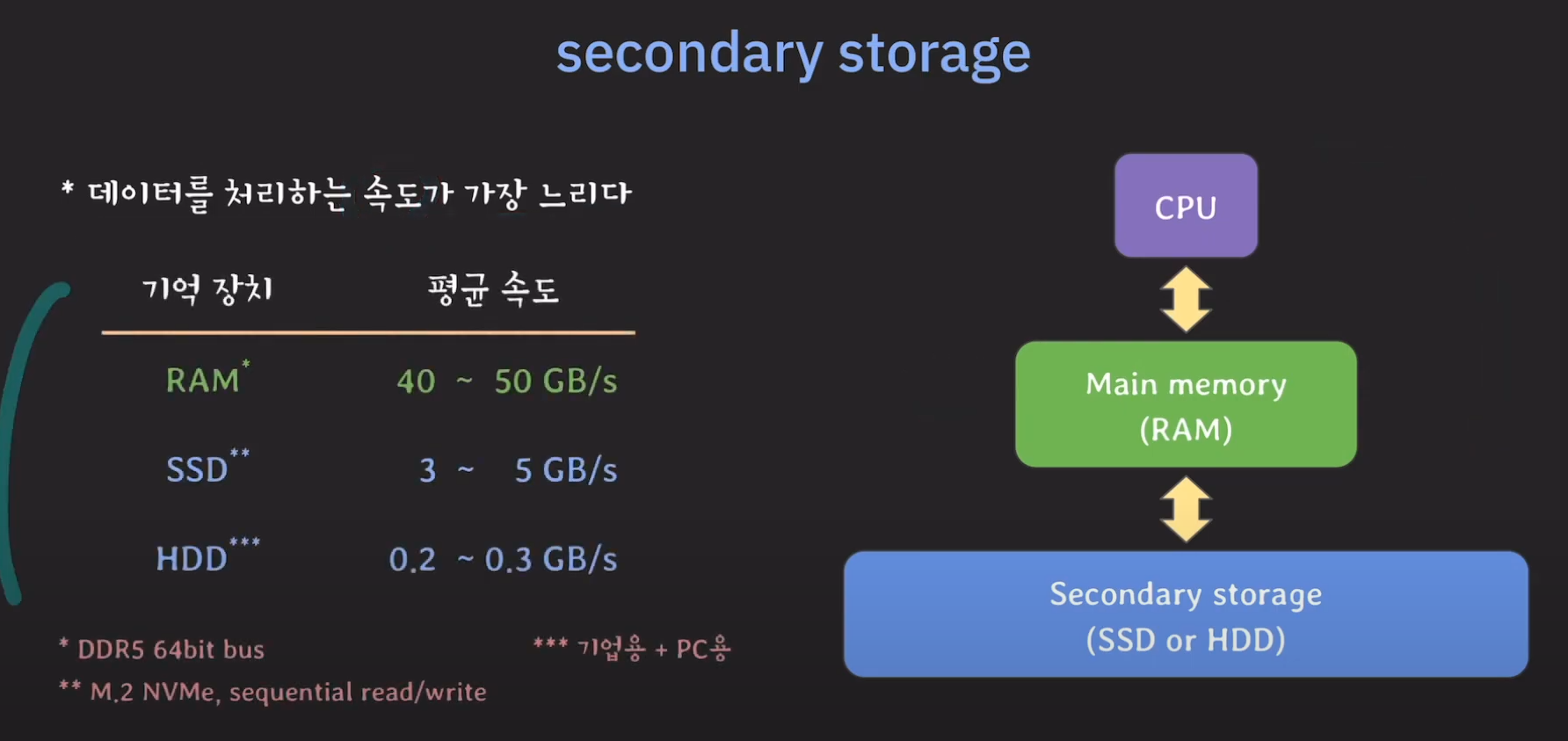 secondary storage

* 데이터를 처리하는 속도가 가장 느리다

| 기억 장치 | 평균 속도 |
|---|---|
| RAM* | 40 ~ 50 GB/s |
| SSD** | 3 ~ 5 GB/s |
| HDD*** | 0.2 ~ 0.3 GB/s |

* DDR5 64bit bus

** M.2 NVMe, sequential read/write

*** 기업용 + PC용

CPU

Main memory (RAM)

Secondary storage (SSD or HDD)